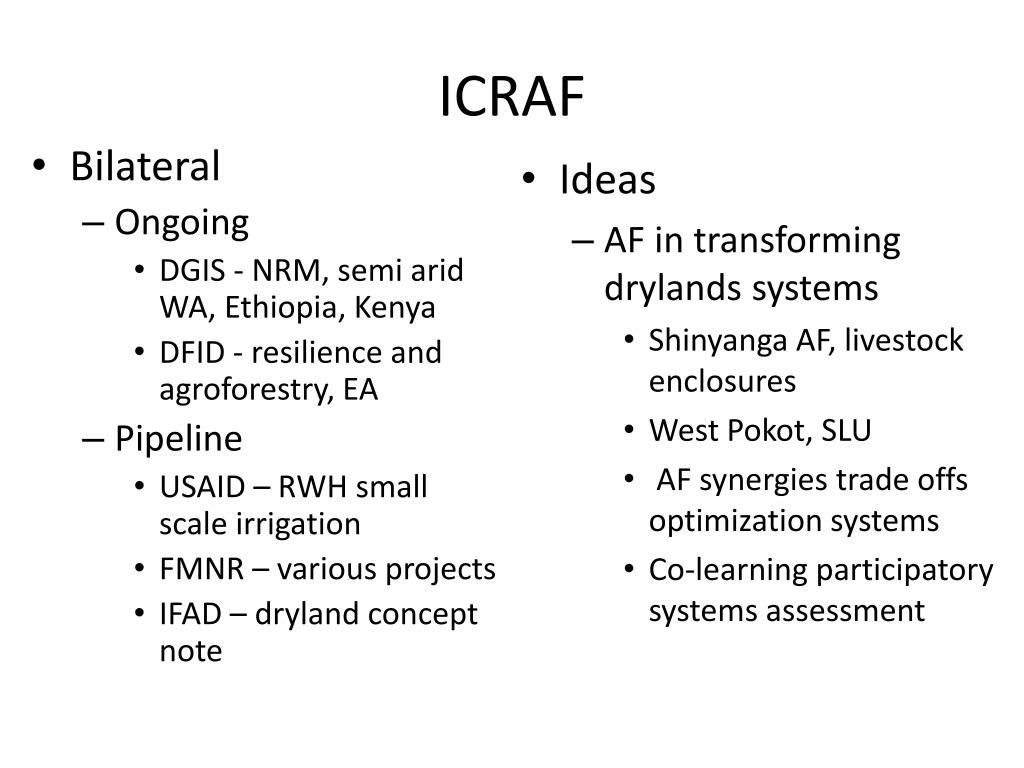 ICRAF

• Bilateral
– Ongoing
• DGIS - NRM, semi arid WA, Ethiopia, Kenya
• DFID - resilience and agroforestry, EA
– Pipeline
• USAID – RWH small scale irrigation
• FMNR – various projects
• IFAD – dryland concept note

• Ideas
– AF in transforming drylands systems
• Shinyanga AF, livestock enclosures
• West Pokot, SLU
• AF synergies trade offs optimization systems
• Co-learning participatory systems assessment